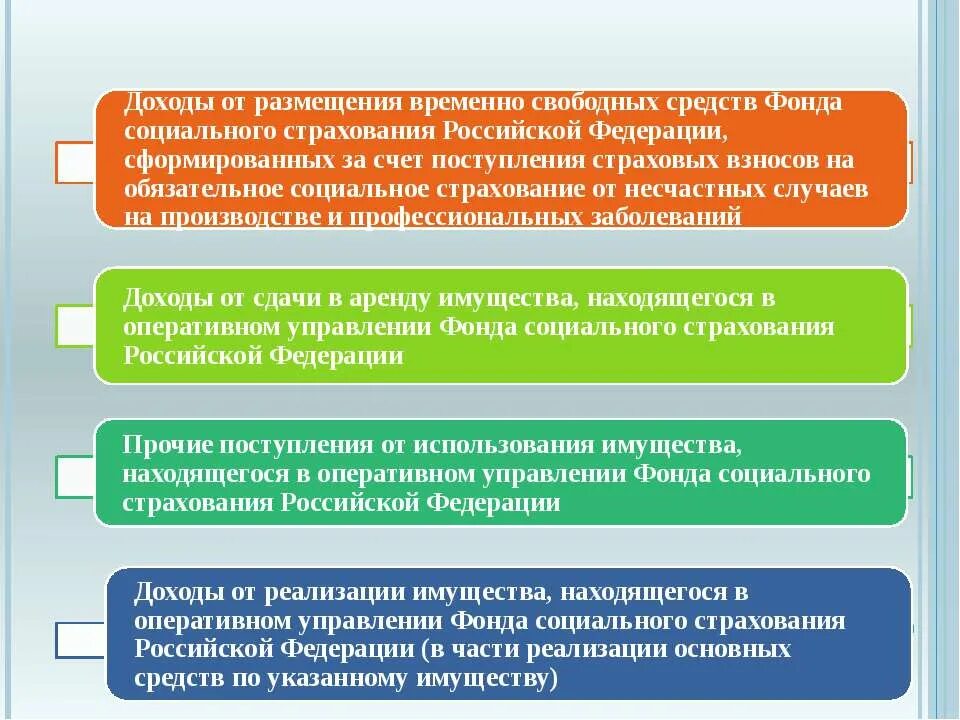 Доходы от размещения временно свободных средств Фонда социального страхования Российской Федерации, сформированных за счет поступления страховых взносов на обязательное социальное страхование от несчастных случаев на производстве и профессиональных заболеваний

Доходы от сдачи в аренду имущества, находящегося в оперативном управлении Фонда социального страхования Российской Федерации

Прочие поступления от использования имущества, находящегося в оперативном управлении Фонда социального страхования Российской Федерации

Доходы от реализации имущества, находящегося в оперативном управлении Фонда социального страхования Российской Федерации (в части реализации основных средств по указанному имуществу)